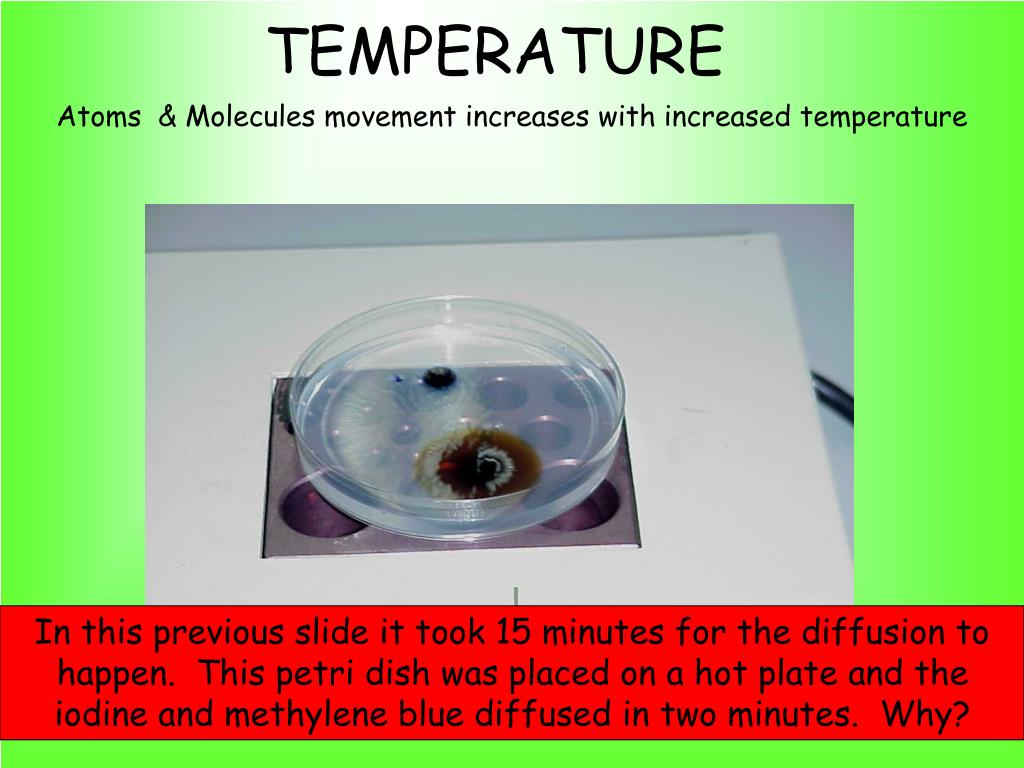 TEMPERATURE

Atoms & Molecules movement increases with increased temperature

In this previous slide it took 15 minutes for the diffusion to happen. This petri dish was placed on a hot plate and the iodine and methylene blue diffused in two minutes. Why?